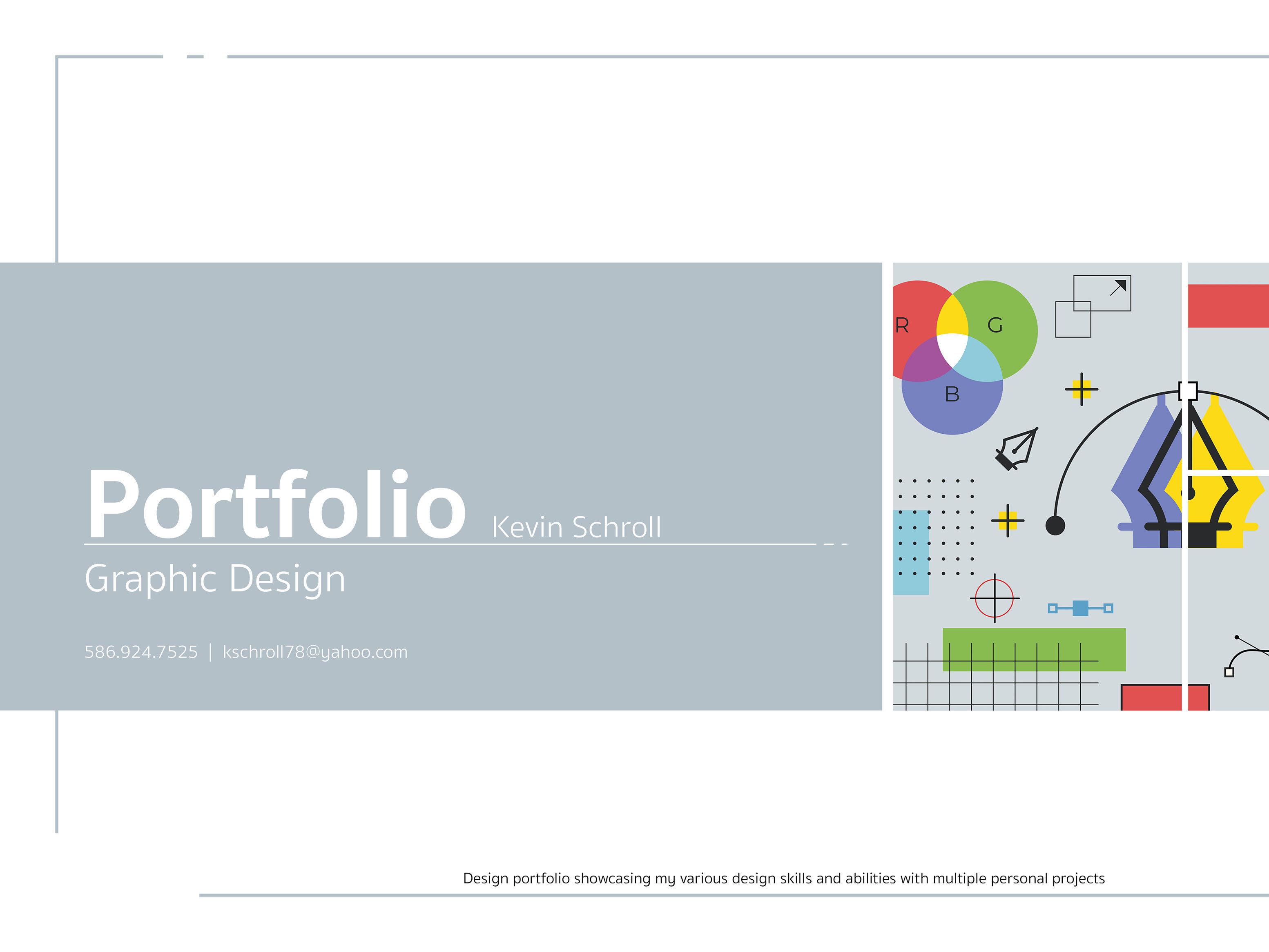 Portfolio Kevin Schroll

Graphic Design

586.924.7525 | kschroll78@yahoo.com

R G B

Design portfolio showcasing my various design skills and abilities with multiple personal projects